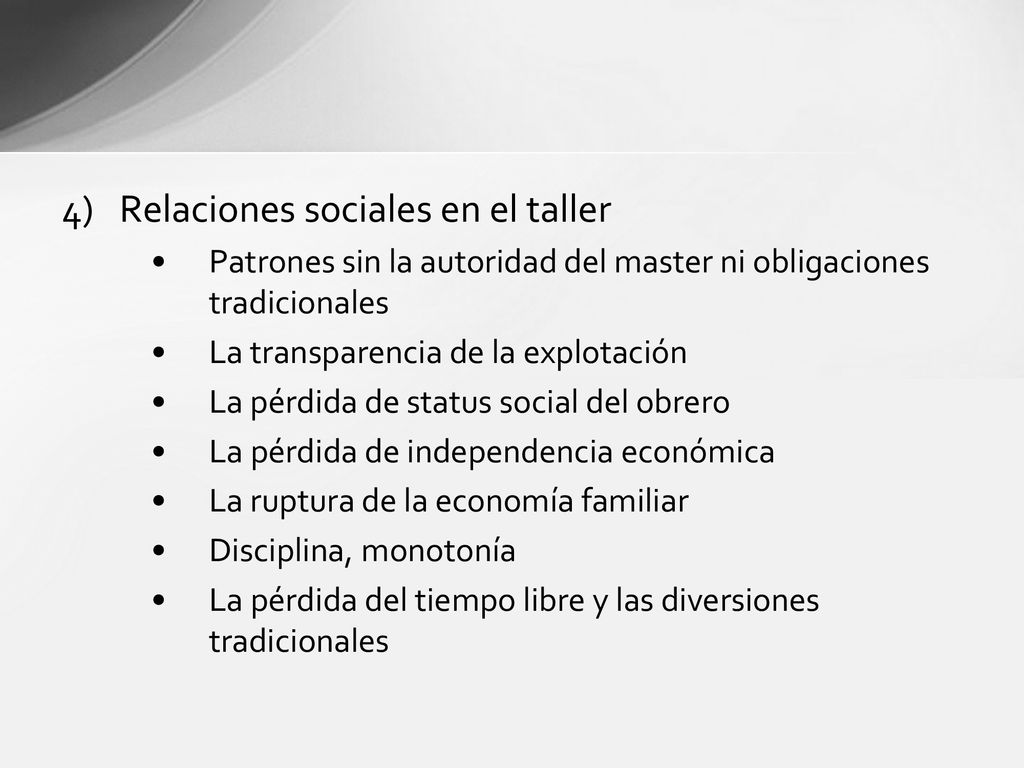 4) Relaciones sociales en el taller

• Patrones sin la autoridad del master ni obligaciones tradicionales
• La transparencia de la explotación
• La pérdida de status social del obrero
• La pérdida de independencia económica
• La ruptura de la economía familiar
• Disciplina, monotonía
• La pérdida del tiempo libre y las diversiones tradicionales